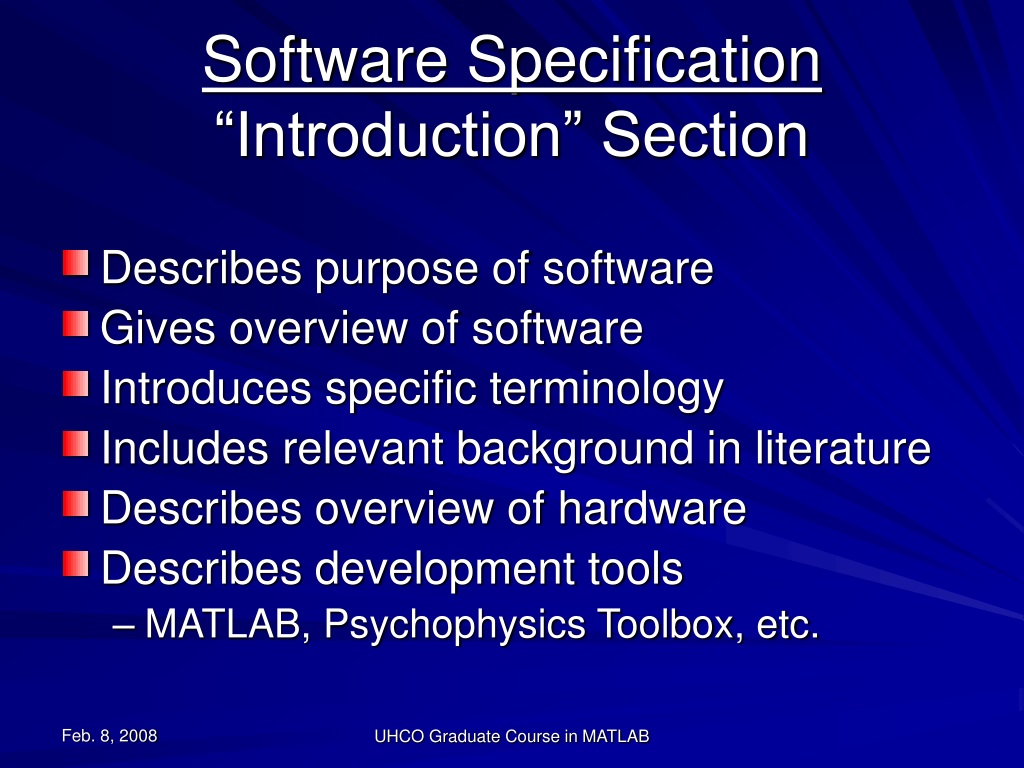 Software Specification
“Introduction” Section

Describes purpose of software
Gives overview of software
Introduces specific terminology
Includes relevant background in literature
Describes overview of hardware
Describes development tools
– MATLAB, Psychophysics Toolbox, etc.

Feb. 8, 2008

UHCO Graduate Course in MATLAB